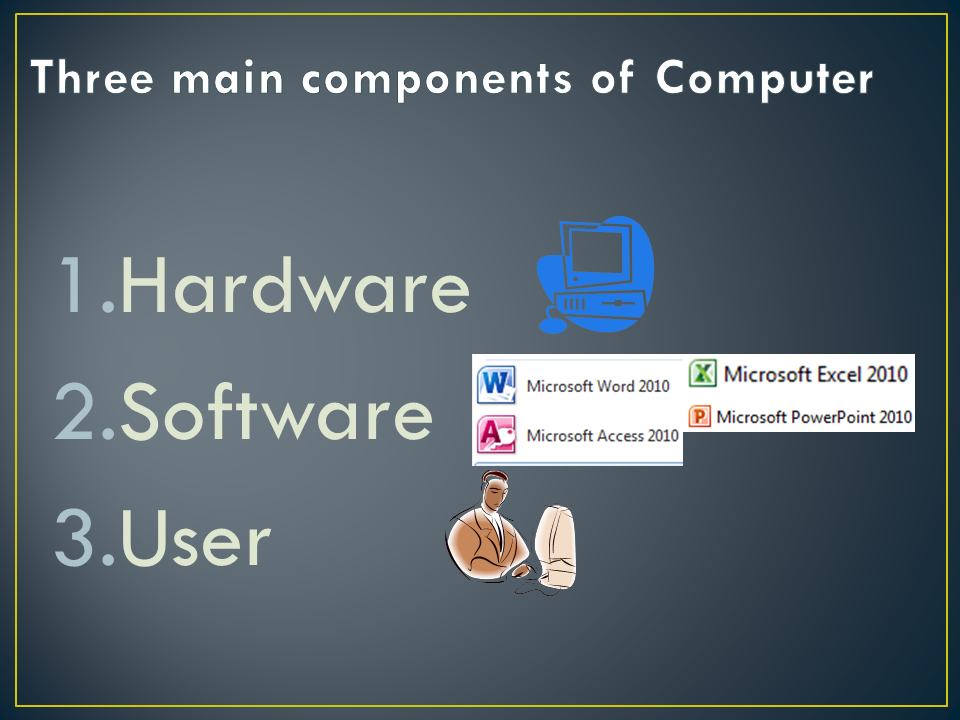 Three main components of Computer

1.Hardware

2.Software

Microsoft Word 2010

Microsoft Access 2010

Microsoft Excel 2010

Microsoft PowerPoint 2010

3.User